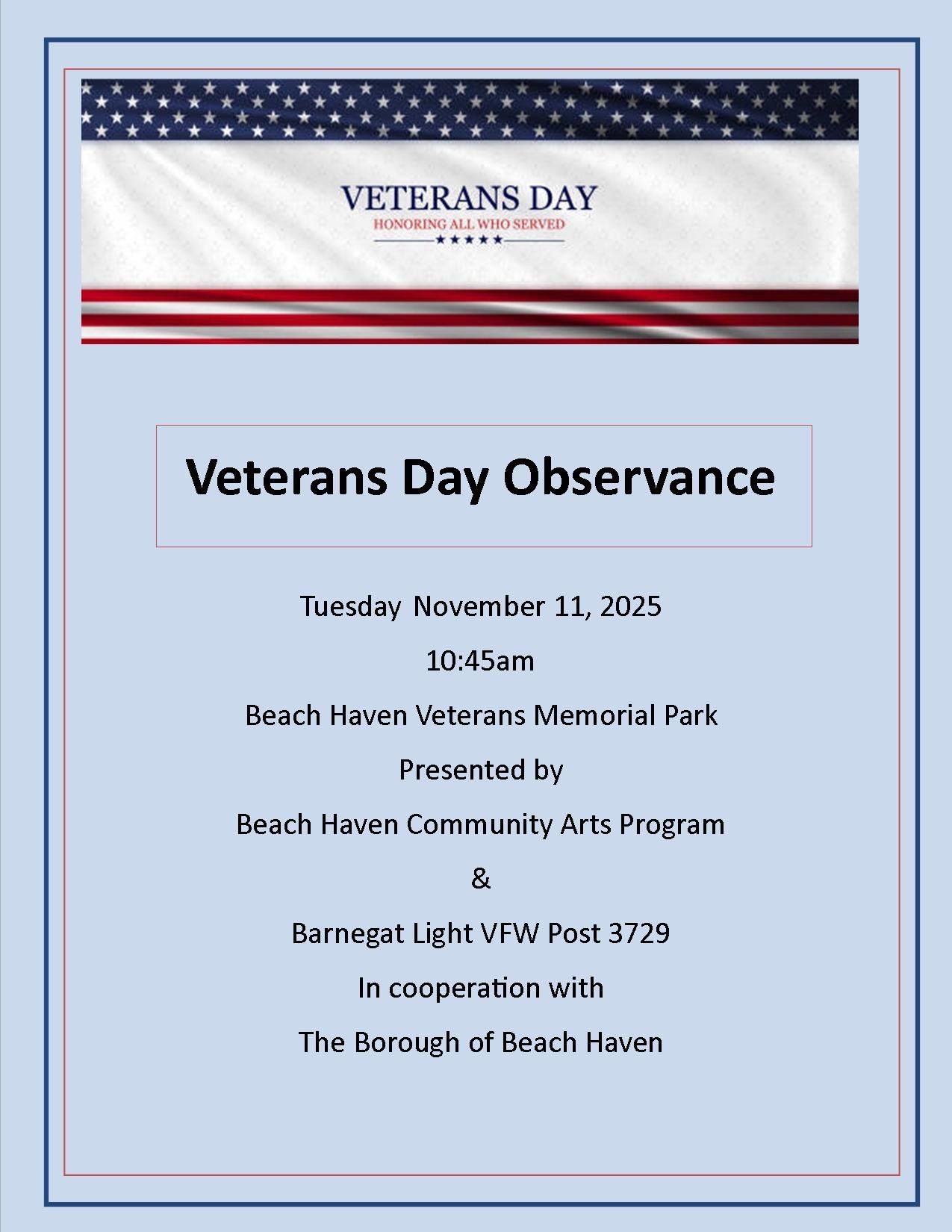 VETERANS DAY
HONORING ALL WHO SERVED

Veterans Day Observance

Tuesday November 11, 2025

10:45am

Beach Haven Veterans Memorial Park

Presented by

Beach Haven Community Arts Program

&

Barnegat Light VFW Post 3729

In cooperation with

The Borough of Beach Haven